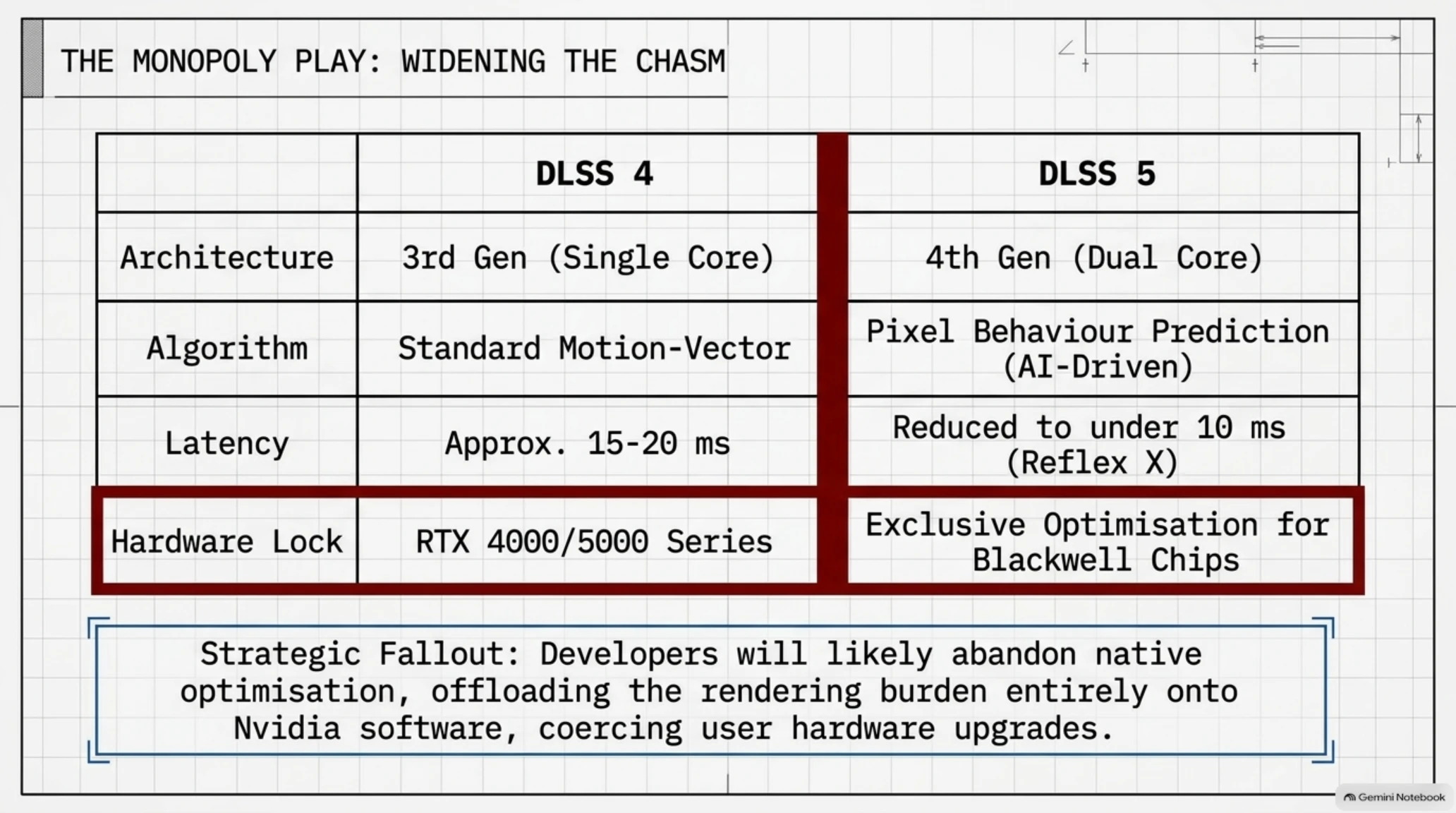 THE MONOPOLY PLAY: WIDENING THE CHASM

| | DLSS 4 | DLSS 5 |
|---|---|---|
| Architecture | 3rd Gen (Single Core) | 4th Gen (Dual Core) |
| Algorithm | Standard Motion-Vector | Pixel Behaviour Prediction (AI-Driven) |
| Latency | Approx. 15-20 ms | Reduced to under 10 ms (Reflex X) |
| Hardware Lock | RTX 4000/5000 Series | Exclusive Optimisation for Blackwell Chips |

Strategic Fallout: Developers will likely abandon native optimisation, offloading the rendering burden entirely onto Nvidia software, coercing user hardware upgrades.

Gemini Notebook